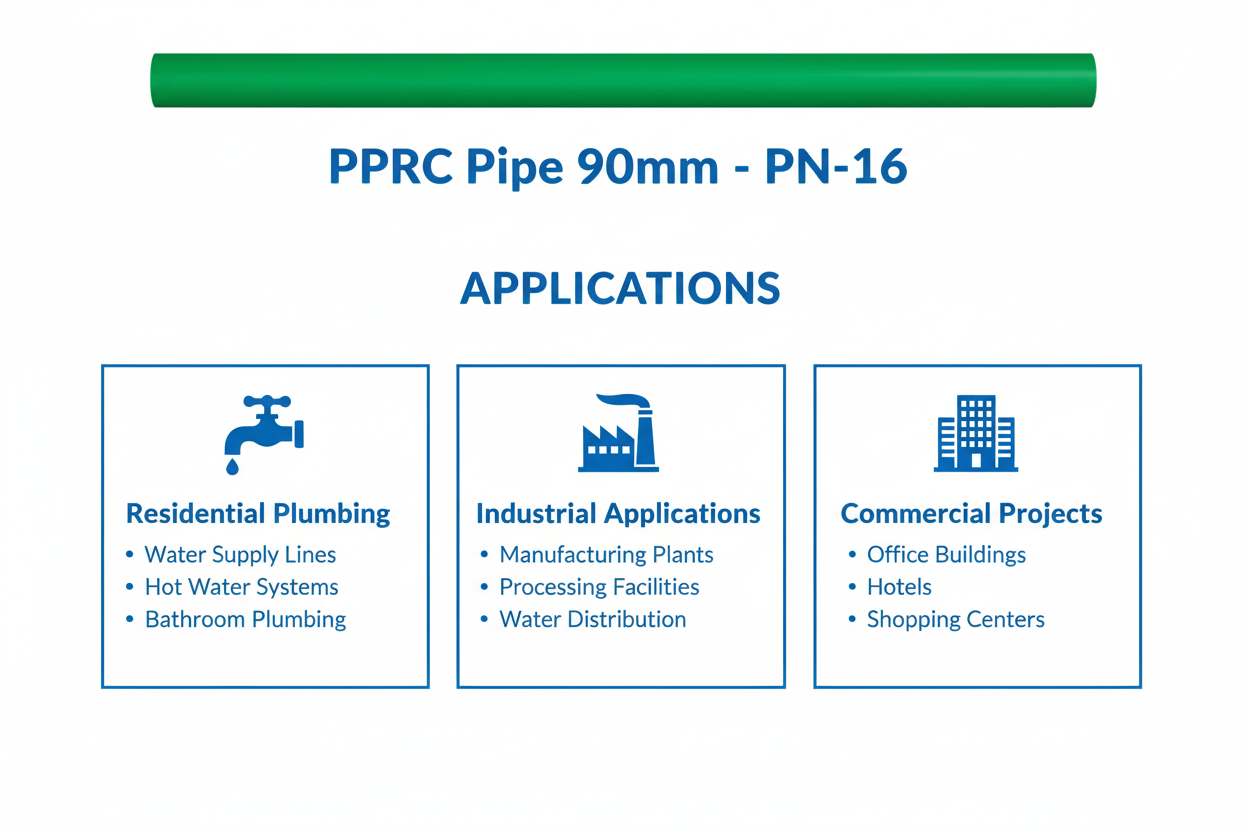 PPRC Pipe 90mm - PN-16

APPLICATIONS

Residential Plumbing
• Water Supply Lines
• Hot Water Systems
• Bathroom Plumbing

Industrial Applications
• Manufacturing Plants
• Processing Facilities
• Water Distribution

Commercial Projects
• Office Buildings
• Hotels
• Shopping Centers